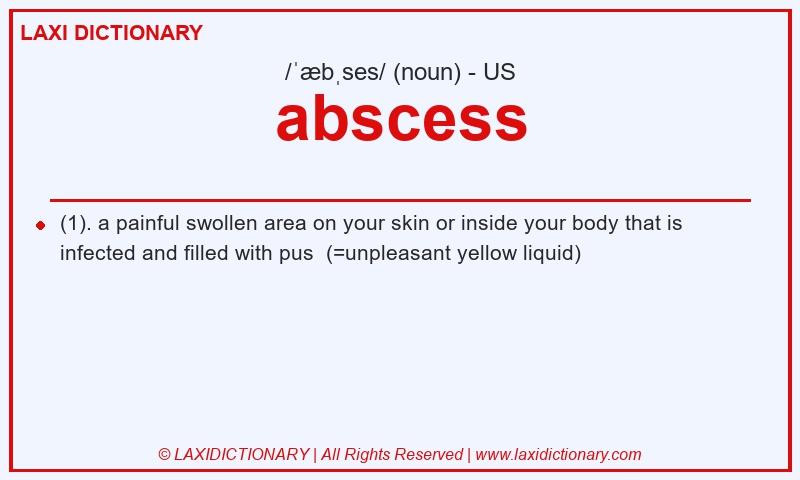 LAXI DICTIONARY

/ˈæbˌses/ (noun) - US

abscess

(1). a painful swollen area on your skin or inside your body that is infected and filled with pus (=unpleasant yellow liquid)

© LAXIDICTIONARY | All Rights Reserved | www.laxidictionary.com